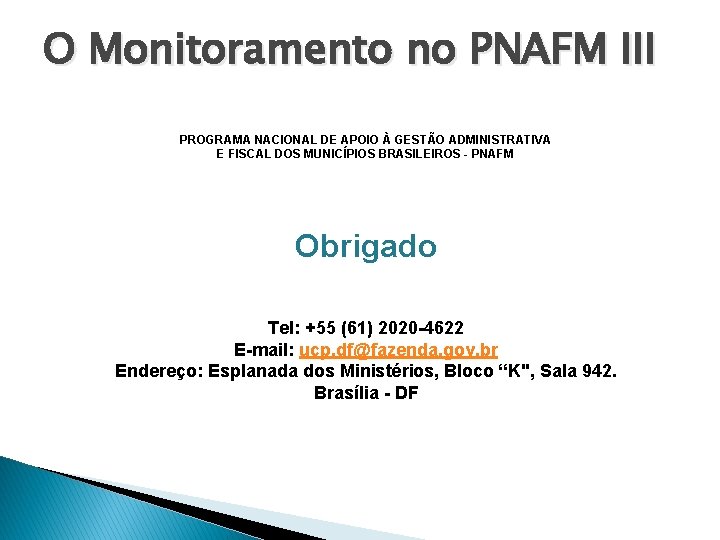 O Monitoramento no PNAFM III

PROGRAMA NACIONAL DE APOIO À GESTÃO ADMINISTRATIVA E FISCAL DOS MUNICÍPIOS BRASILEIROS - PNAFM

Obrigado

Tel: +55 (61) 2020-4622
E-mail: ucp.df@fazenda.gov.br
Endereço: Esplanada dos Ministérios, Bloco “K", Sala 942.
Brasília - DF